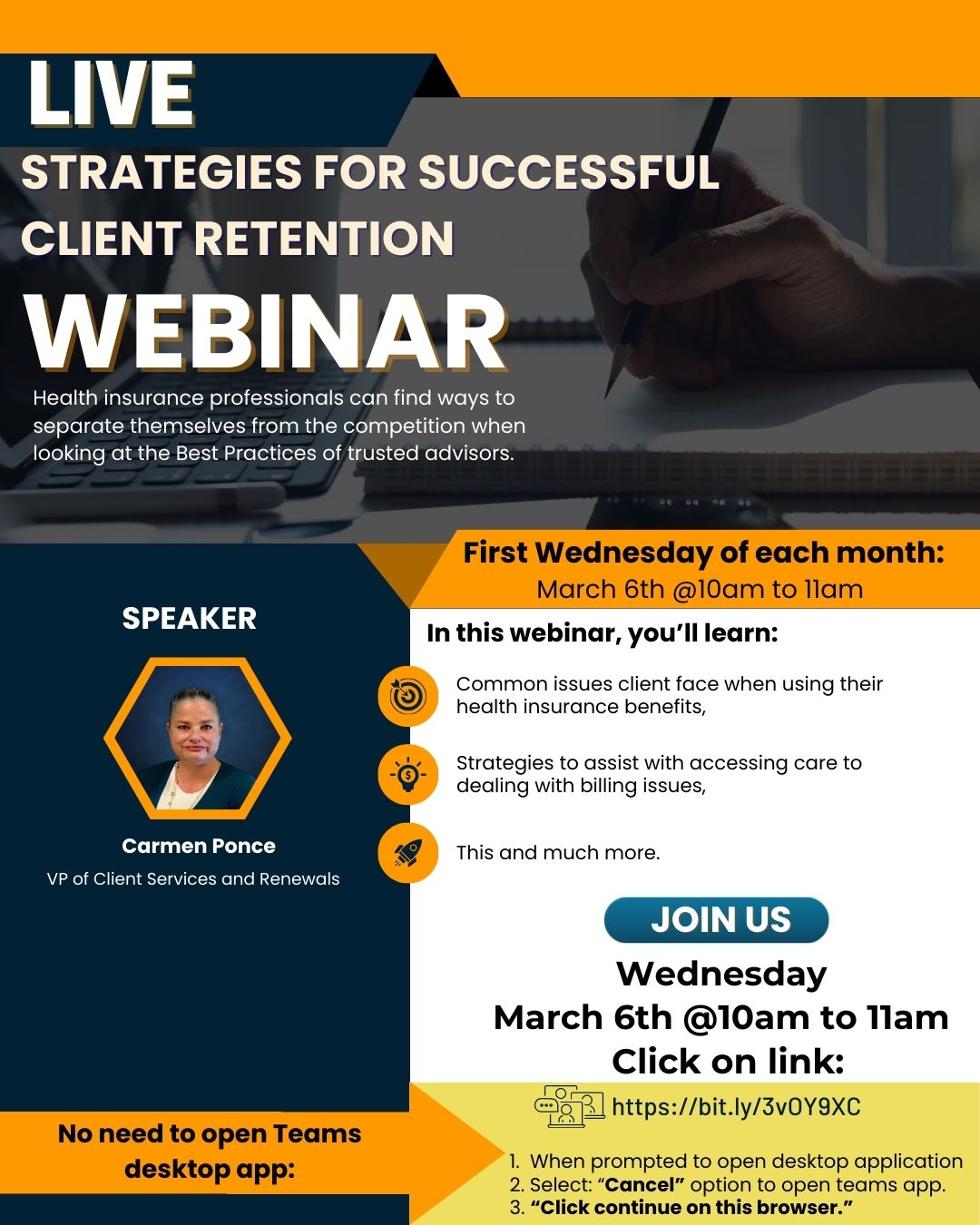 LIVE

STRATEGIES FOR SUCCESSFUL CLIENT RETENTION

WEBINAR

Health insurance professionals can find ways to separate themselves from the competition when looking at the Best Practices of trusted advisors.

First Wednesday of each month:
March 6th @10am to 11am

SPEAKER

Carmen Ponce
VP of Client Services and Renewals

In this webinar, you'll learn:

Common issues client face when using their health insurance benefits,

Strategies to assist with accessing care to dealing with billing issues,

This and much more.

JOIN US

Wednesday
March 6th @10am to 11am
Click on link:

https://bit.ly/3vOY9XC

No need to open Teams desktop app:

1. When prompted to open desktop application
2. Select: "Cancel" option to open teams app.
3. "Click continue on this browser."